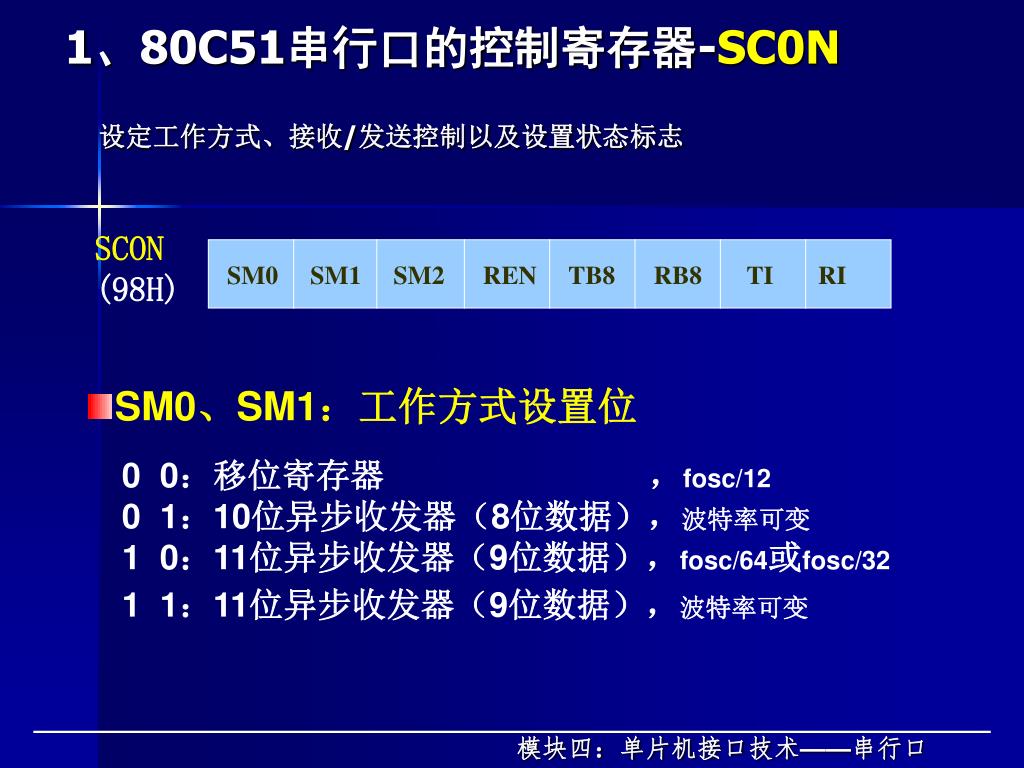 1、80C51串行口的控制寄存器-SC0N

设定工作方式、接收/发送控制以及设置状态标志

SCON
(98H)

| SM0 | SM1 | SM2 | REN | TB8 | RB8 | TI | RI |
|---|---|---|---|---|---|---|---|

SM0、SM1：工作方式设置位

0 0：移位寄存器 ， fosc/12
0 1：10位异步收发器（8位数据）， 波特率可变
1 0：11位异步收发器（9位数据）， fosc/64或fosc/32
1 1：11位异步收发器（9位数据）， 波特率可变

模块四：单片机接口技术——串行口